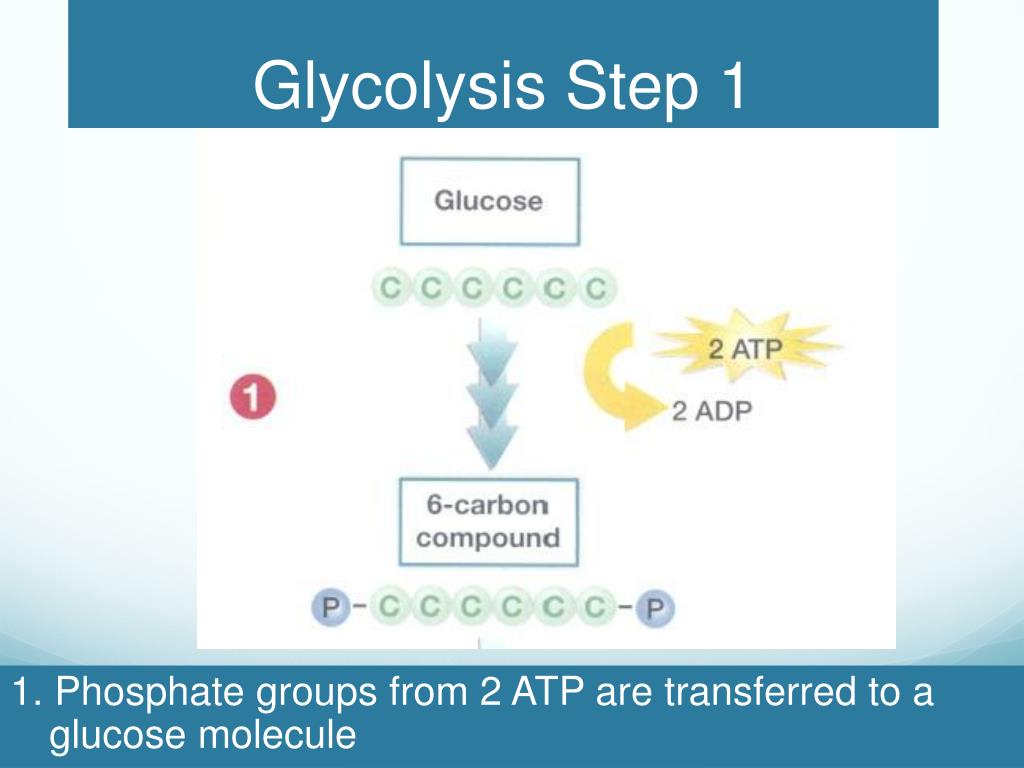 Glycolysis Step 1

Glucose

C C C C C C

1

2 ATP

2 ADP

6-carbon compound

P - C C C C C C - P

1. Phosphate groups from 2 ATP are transferred to a glucose molecule